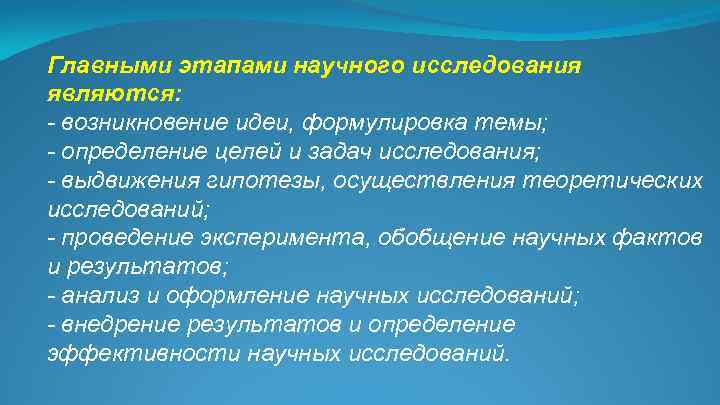 Главными этапами научного исследования являются:
- возникновение идеи, формулировка темы;
- определение целей и задач исследования;
- выдвижения гипотезы, осуществления теоретических исследований;
- проведение эксперимента, обобщение научных фактов и результатов;
- анализ и оформление научных исследований;
- внедрение результатов и определение эффективности научных исследований.